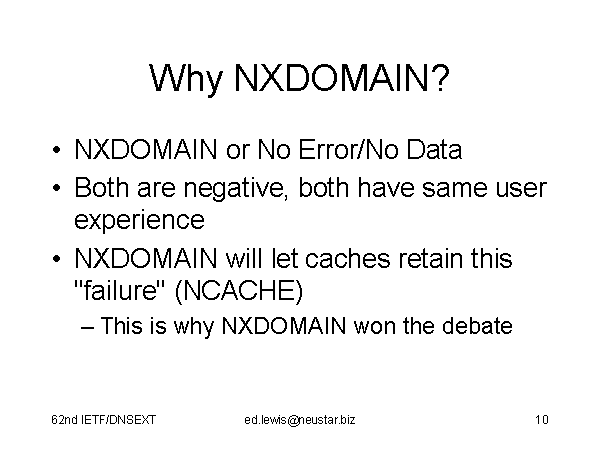 Why NXDOMAIN?

• NXDOMAIN or No Error/No Data
• Both are negative, both have same user experience
• NXDOMAIN will let caches retain this "failure" (NCACHE)
– This is why NXDOMAIN won the debate

62nd IETF/DNSEXT
ed.lewis@neustar.biz
10